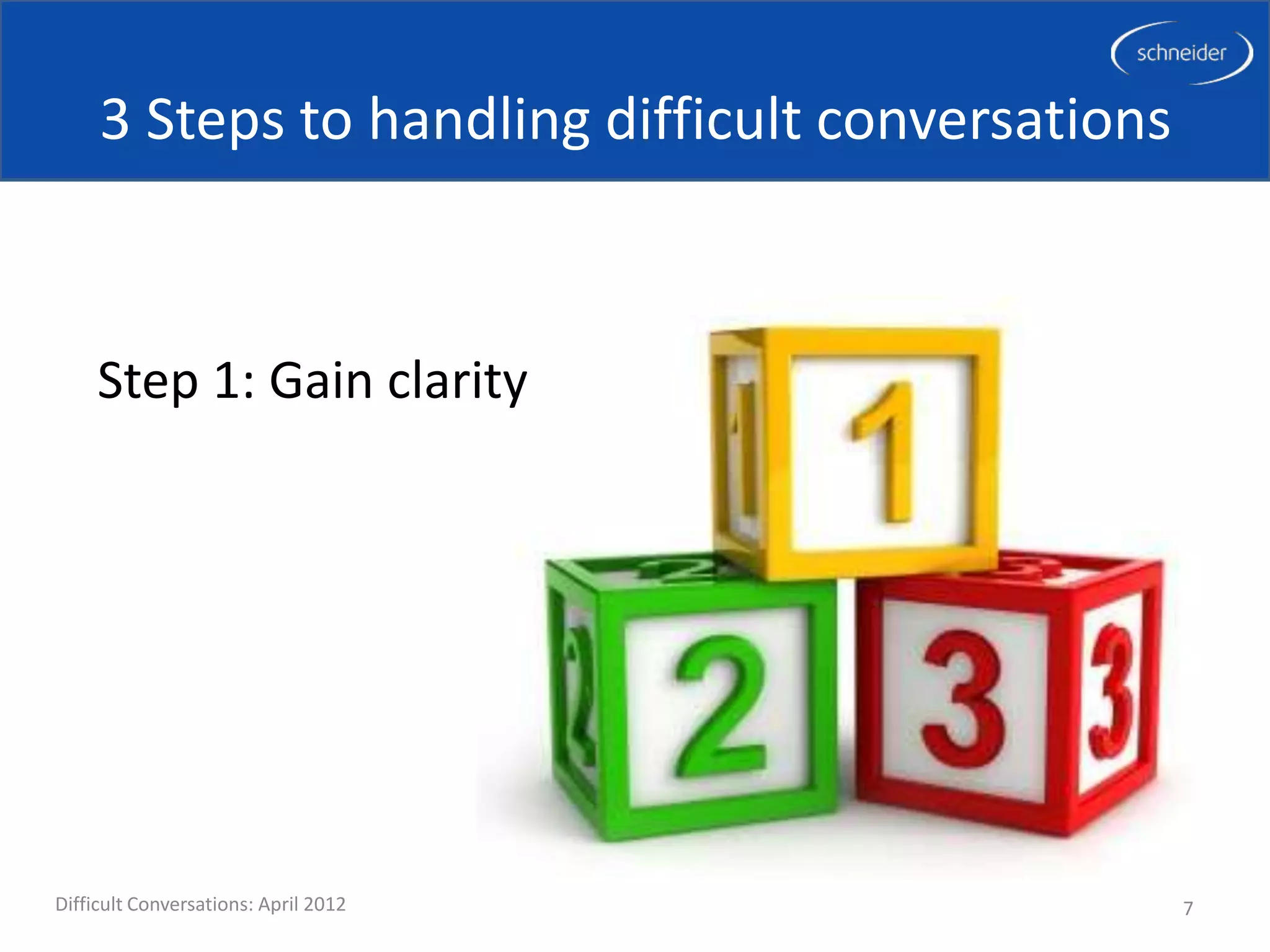 schneider

3 Steps to handling difficult conversations

Step 1: Gain clarity

1

2

3

3

Difficult Conversations: April 2012

7